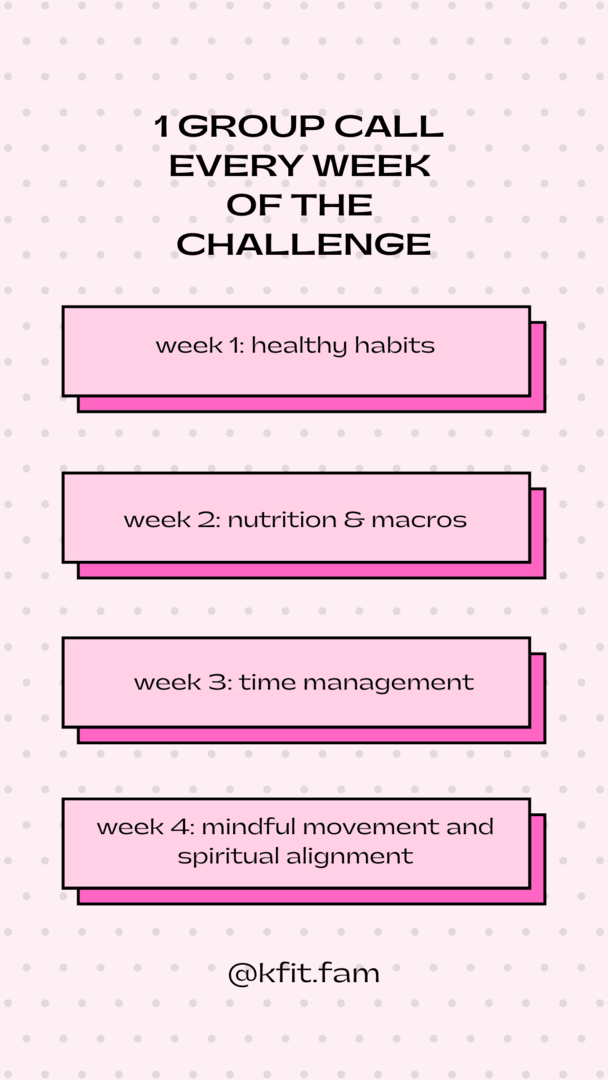 1 GROUP CALL EVERY WEEK OF THE CHALLENGE

week 1: healthy habits

week 2: nutrition & macros

week 3: time management

week 4: mindful movement and spiritual alignment

@kfit.fam